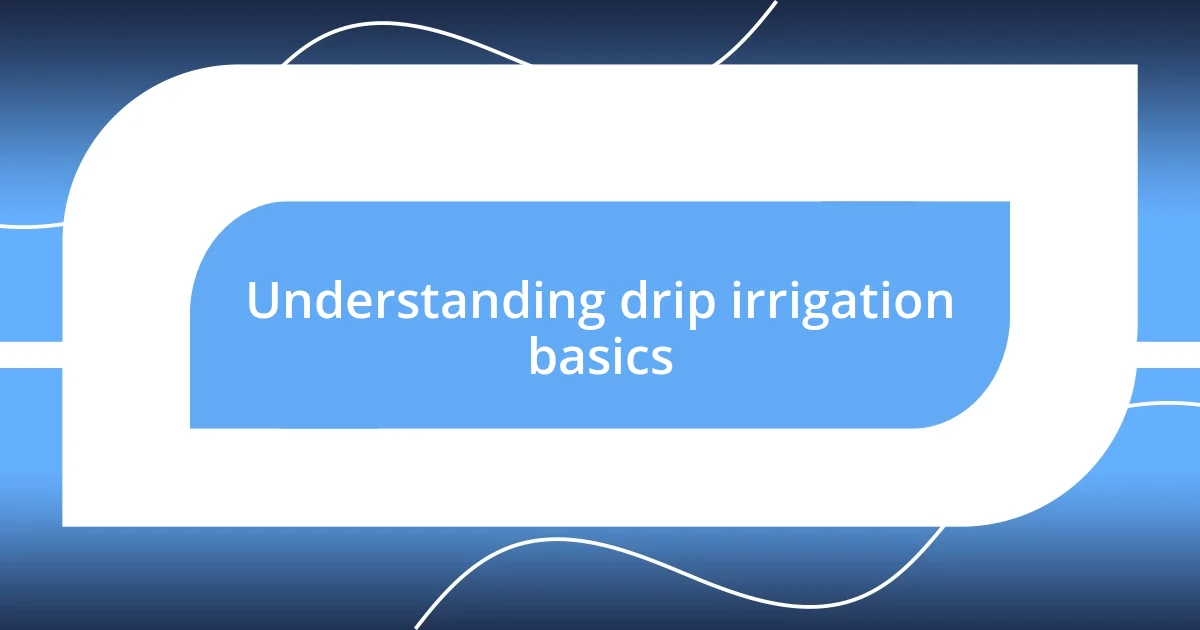 Understanding drip irrigation basics